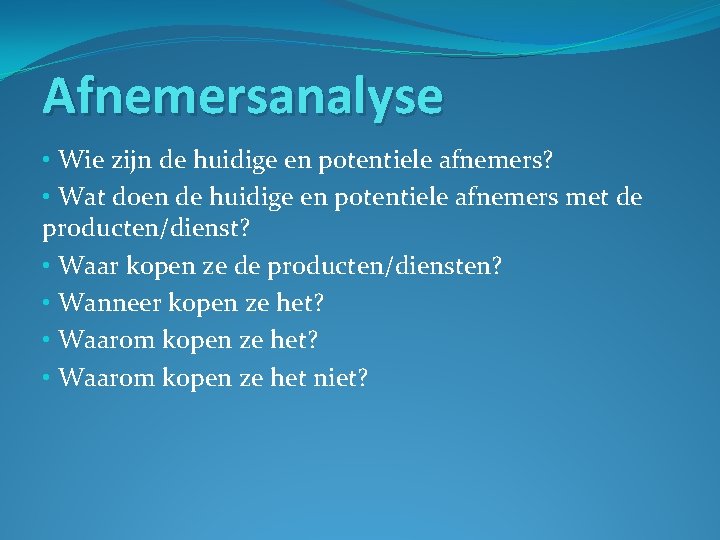 Afnemersanalyse

• Wie zijn de huidige en potentiele afnemers?
• Wat doen de huidige en potentiele afnemers met de producten/dienst?
• Waar kopen ze de producten/diensten?
• Wanneer kopen ze het?
• Waarom kopen ze het?
• Waarom kopen ze het niet?